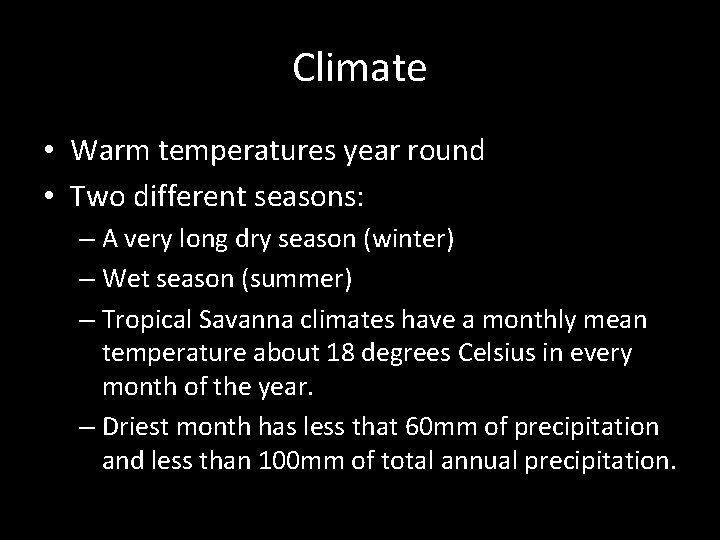 Climate

• Warm temperatures year round
• Two different seasons:
– A very long dry season (winter)
– Wet season (summer)
– Tropical Savanna climates have a monthly mean temperature about 18 degrees Celsius in every month of the year.
– Driest month has less that 60mm of precipitation and less than 100mm of total annual precipitation.